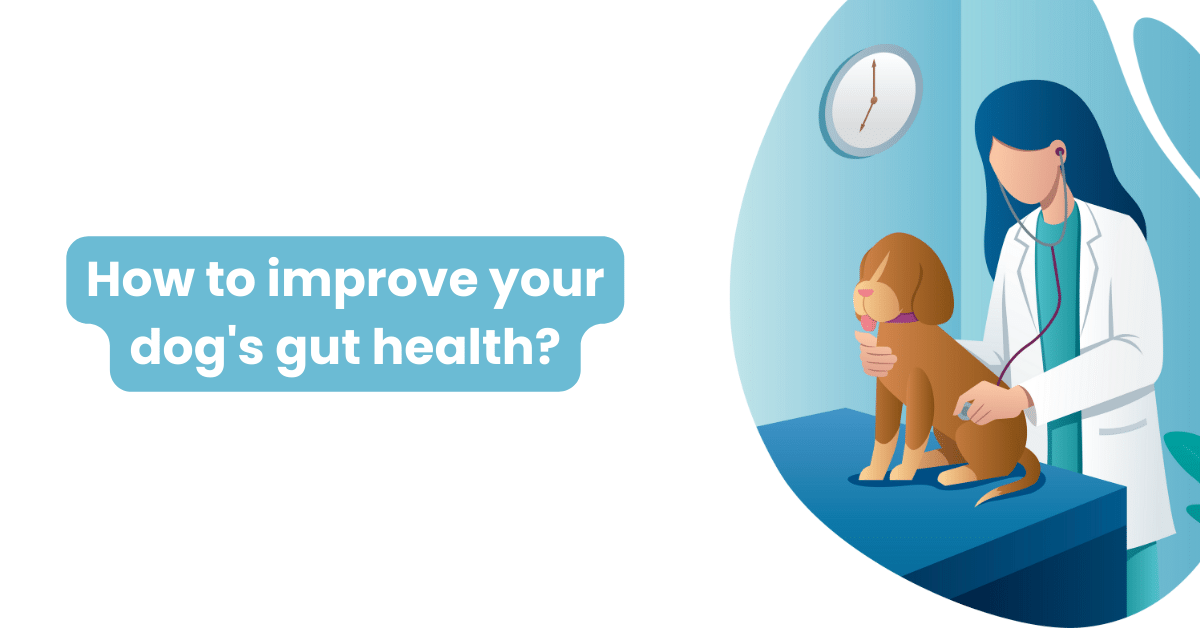 How to improve your dog's gut health?